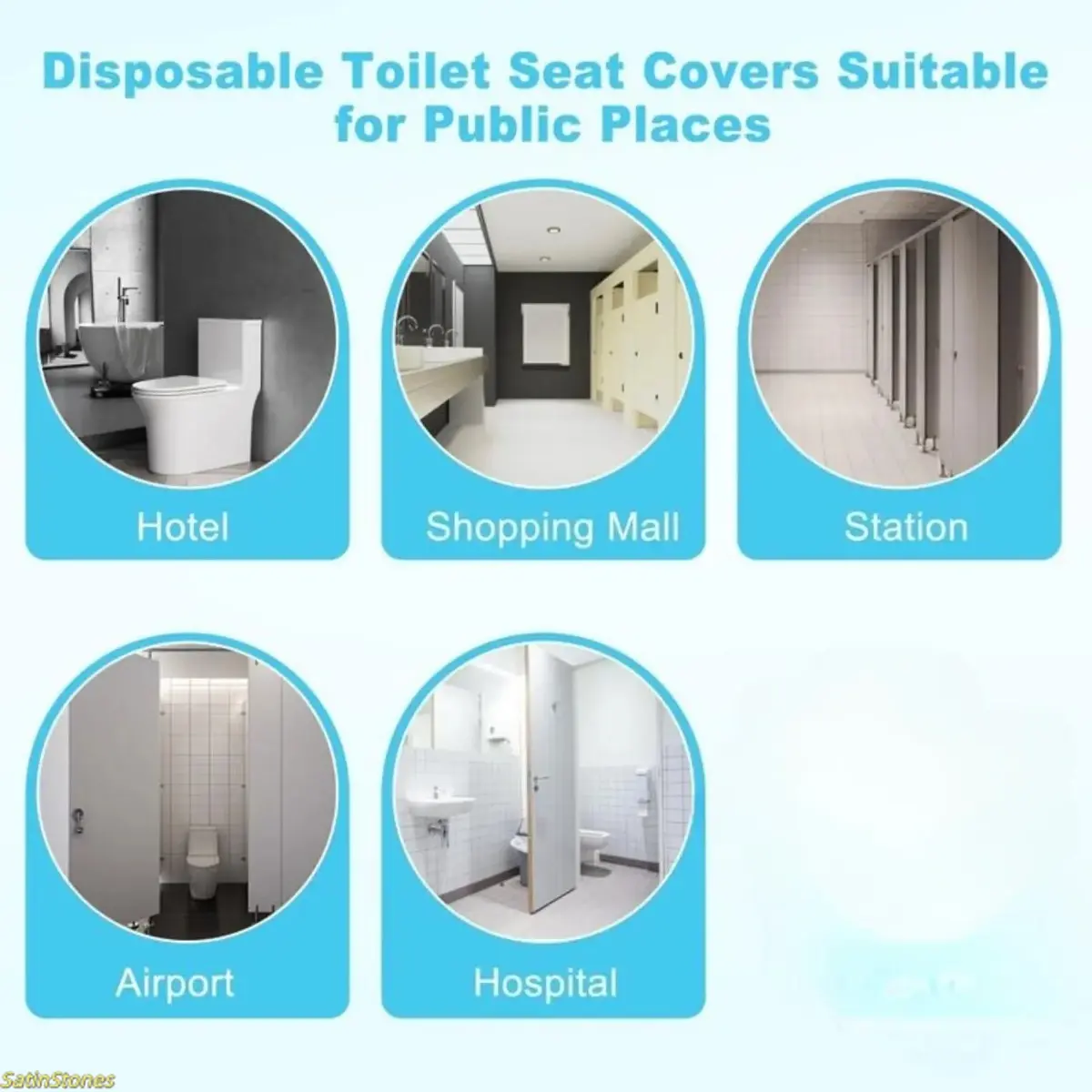 Disposable Toilet Seat Covers Suitable for Public Places

Hotel

Shopping Mall

Station

Airport

Hospital

SatinStones